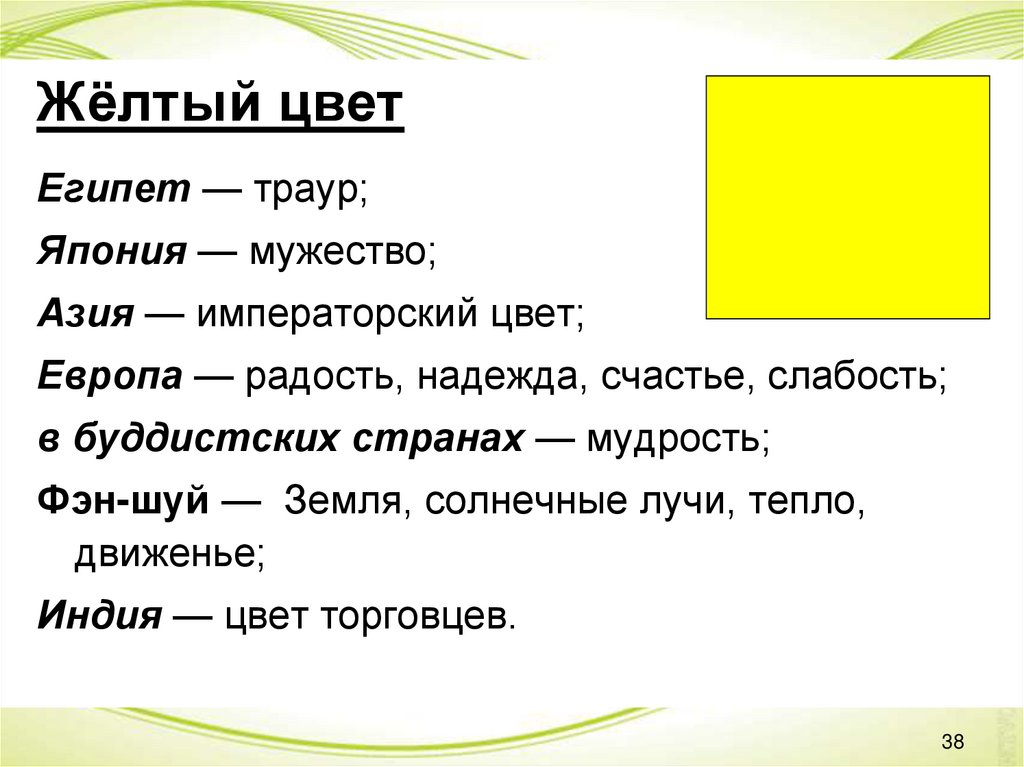 Жёлтый цвет

Египет — траур;

Япония — мужество;

Азия — императорский цвет;

Европа — радость, надежда, счастье, слабость;

в буддистских странах — мудрость;

Фэн-шуй — Земля, солнечные лучи, тепло, движенье;

Индия — цвет торговцев.

38